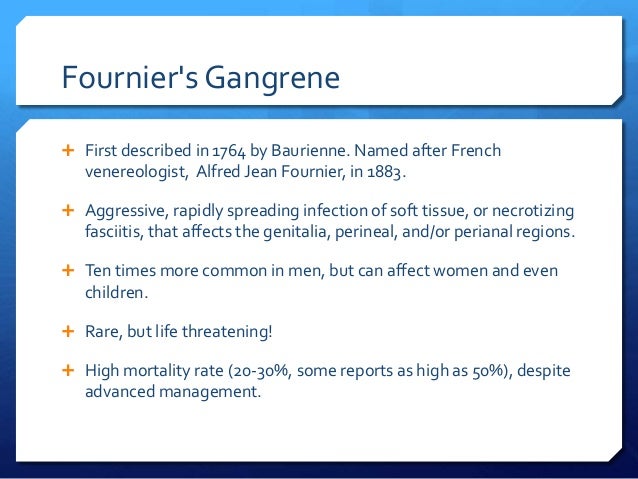 Fournier's Gangrene

+ First described in 1764 by Baurienne. Named after French venereologist, Alfred Jean Fournier, in 1883.

+ Aggressive, rapidly spreading infection of soft tissue, or necrotizing fasciitis, that affects the genitalia, perineal, and/or perianal regions.

+ Ten times more common in men, but can affect women and even children.

+ Rare, but life threatening!

+ High mortality rate (20-30%, some reports as high as 50%), despite advanced management.